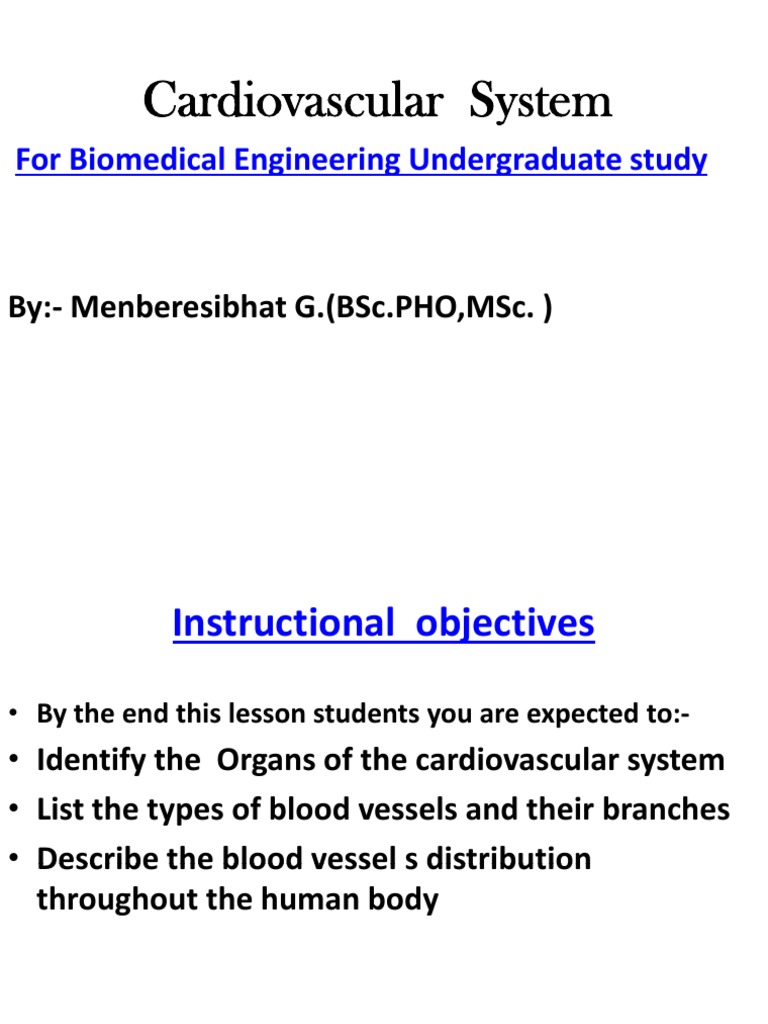 Cardiovascular System

For Biomedical Engineering Undergraduate study

By:- Menberesibhat G.(BSc.PHO,MSc. )

Instructional objectives

• By the end this lesson students you are expected to:-
• Identify the Organs of the cardiovascular system
• List the types of blood vessels and their branches
• Describe the blood vessel s distribution throughout the human body